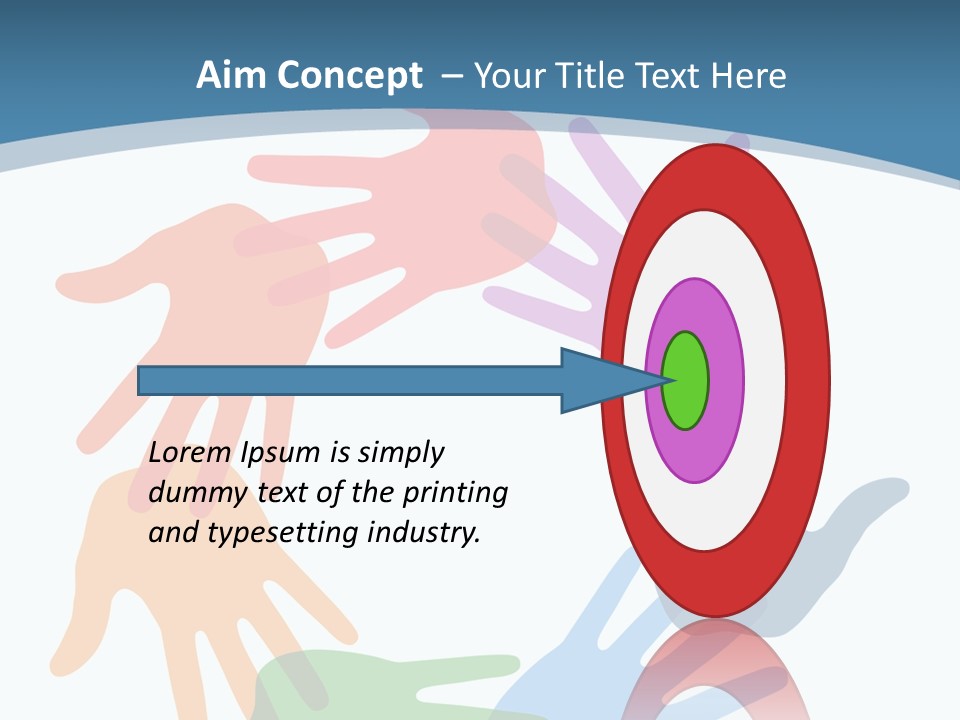 Aim Concept – Your Title Text Here

Lorem Ipsum is simply dummy text of the printing and typesetting industry.